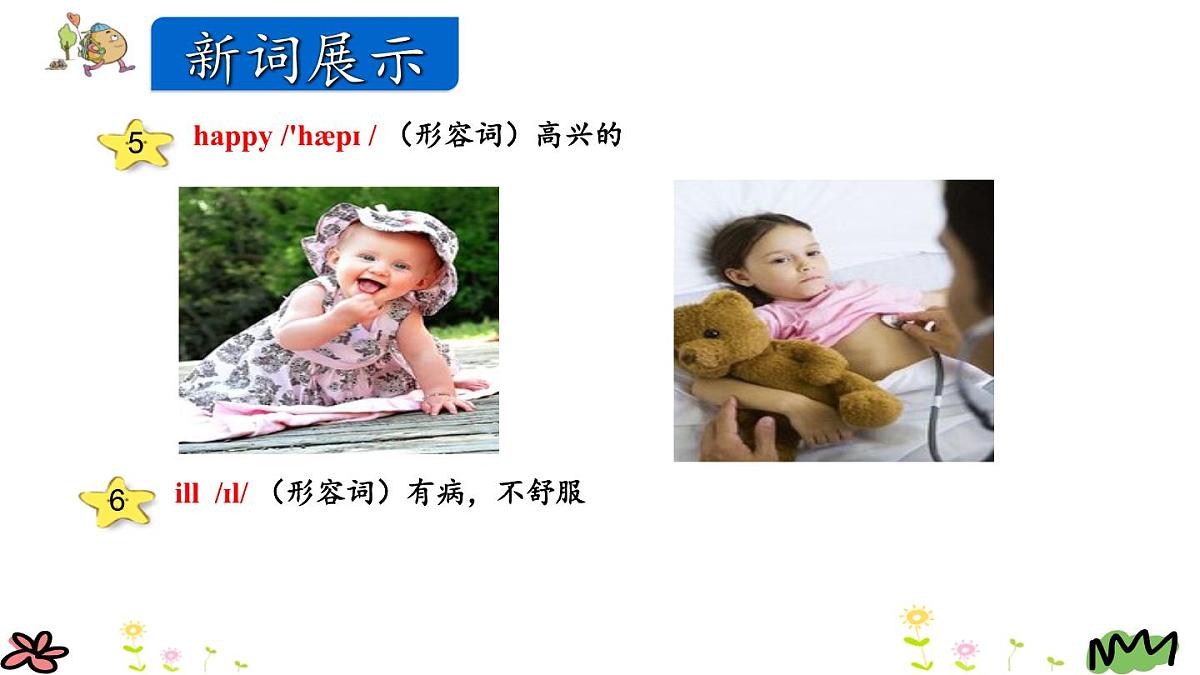 新词展示

5 happy /'hæpɪ / （形容词）高兴的

6 ill /ɪl/ （形容词）有病，不舒服